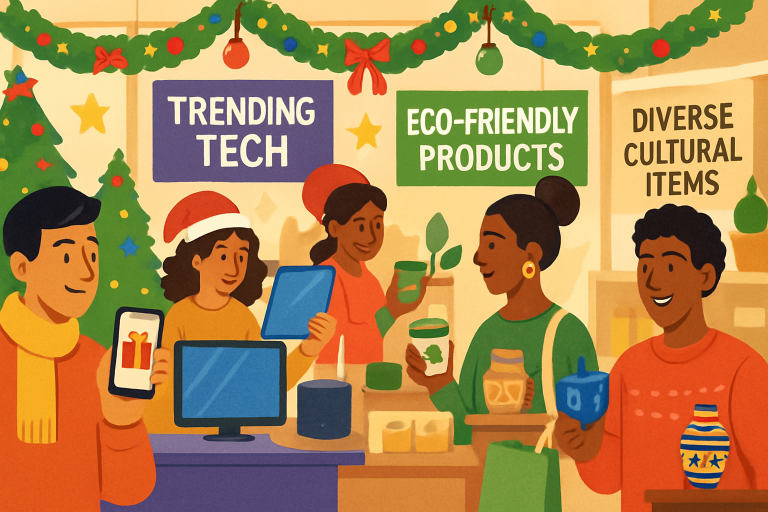 TRENDING TECH

ECO-FRIENDLY PRODUCTS

DIVERSE CULTURAL ITEMS